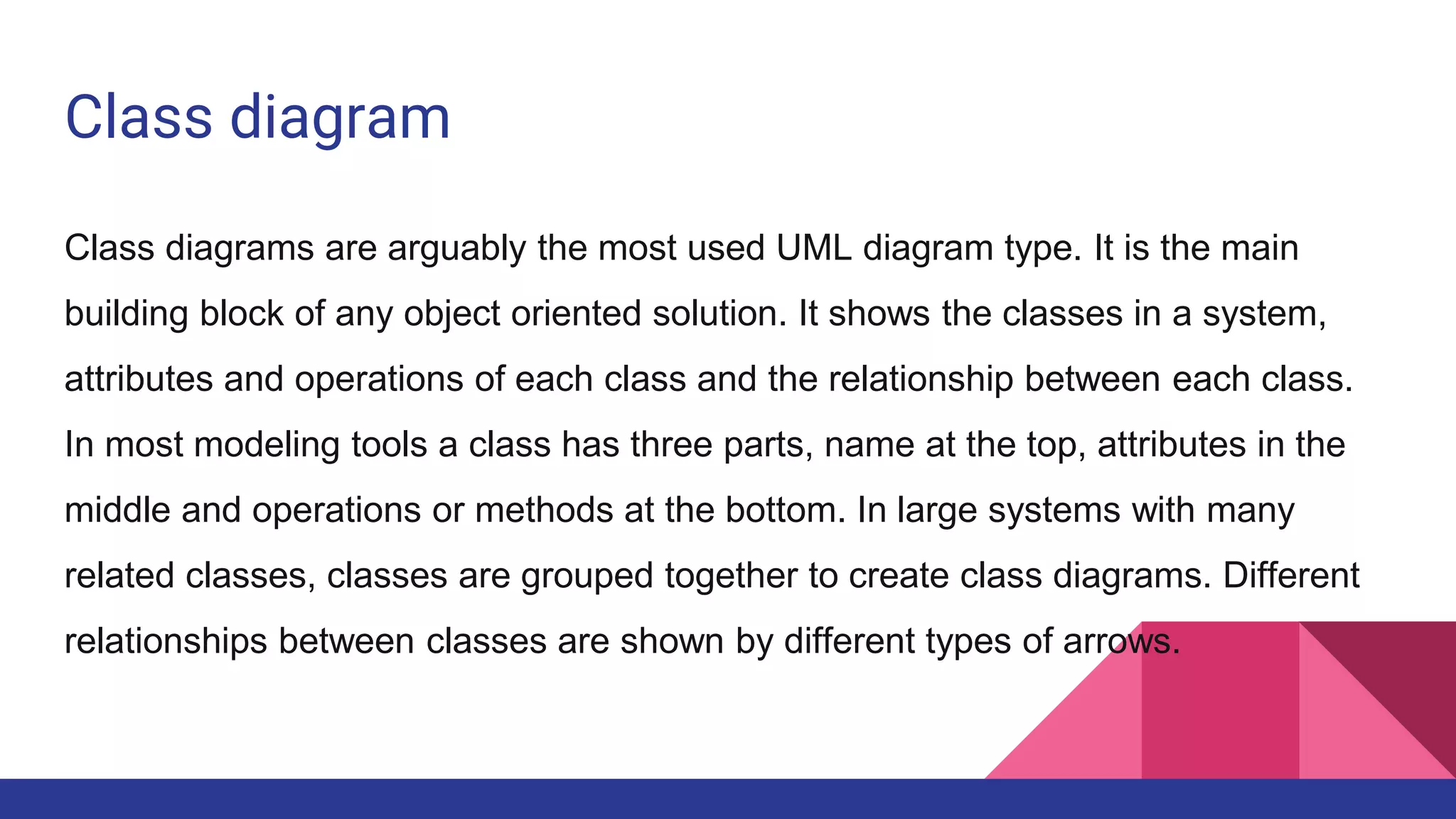 Class diagram

Class diagrams are arguably the most used UML diagram type. It is the main building block of any object oriented solution. It shows the classes in a system, attributes and operations of each class and the relationship between each class. In most modeling tools a class has three parts, name at the top, attributes in the middle and operations or methods at the bottom. In large systems with many related classes, classes are grouped together to create class diagrams. Different relationships between classes are shown by different types of arrows.